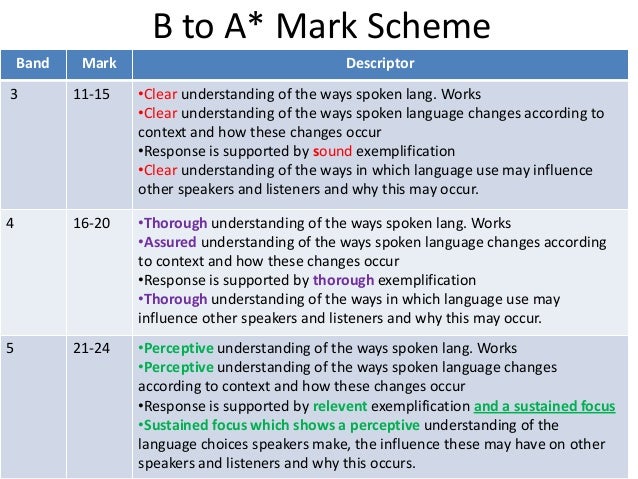 B to A* Mark Scheme

| Band | Mark | Descriptor |
|---|---|---|
| 3 | 11-15 | •Clear understanding of the ways spoken lang. Works •Clear understanding of the ways spoken language changes according to context and how these changes occur •Response is supported by sound exemplification •Clear understanding of the ways in which language use may influence other speakers and listeners and why this may occur. |
| 4 | 16-20 | •Thorough understanding of the ways spoken lang. Works •Assured understanding of the ways spoken language changes according to context and how these changes occur •Response is supported by thorough exemplification •Thorough understanding of the ways in which language use may influence other speakers and listeners and why this may occur. |
| 5 | 21-24 | •Perceptive understanding of the ways spoken lang. Works •Perceptive understanding of the ways spoken language changes according to context and how these changes occur •Response is supported by relevent exemplification and a sustained focus •Sustained focus which shows a perceptive understanding of the language choices speakers make, the influence these may have on other speakers and listeners and why this occurs. |